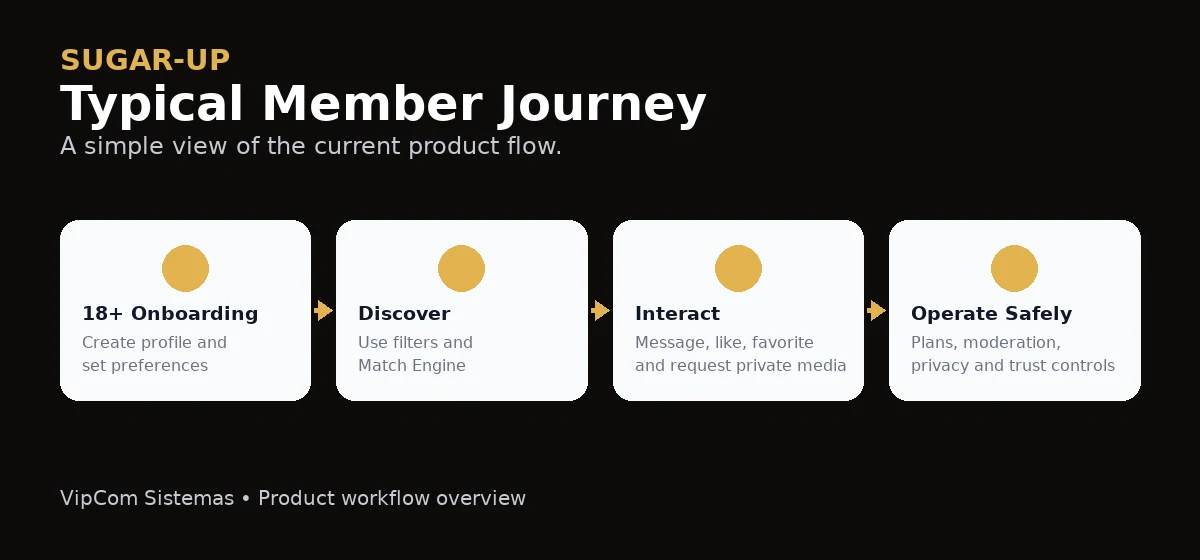 SUGAR-UP

Typical Member Journey

A simple view of the current product flow.

18+ Onboarding

Create profile and set preferences

Discover

Use filters and Match Engine

Interact

Message, like, favorite and request private media

Operate Safely

Plans, moderation, privacy and trust controls

VipCom Sistemas • Product workflow overview